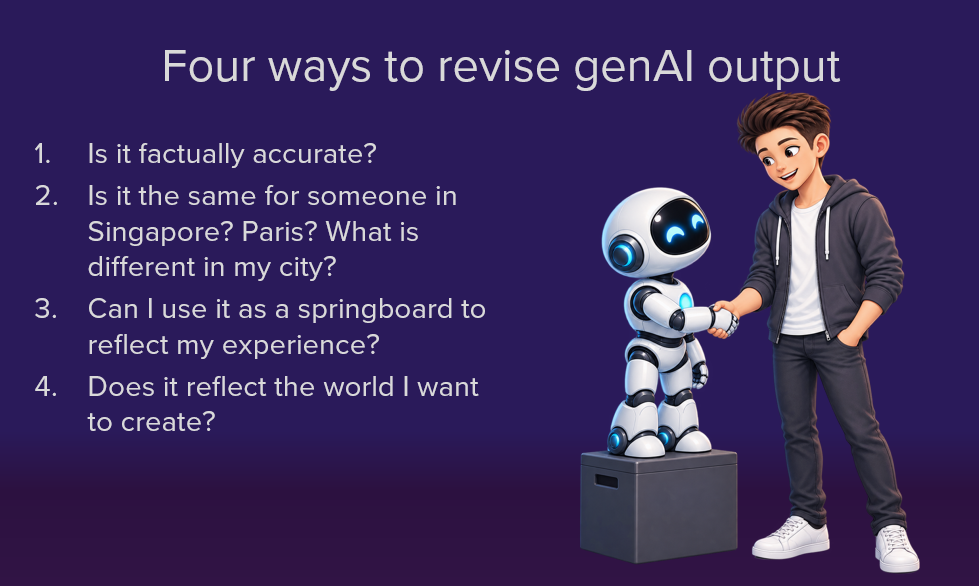 Four ways to revise genAI output

1. Is it factually accurate?
2. Is it the same for someone in Singapore? Paris? What is different in my city?
3. Can I use it as a springboard to reflect my experience?
4. Does it reflect the world I want to create?